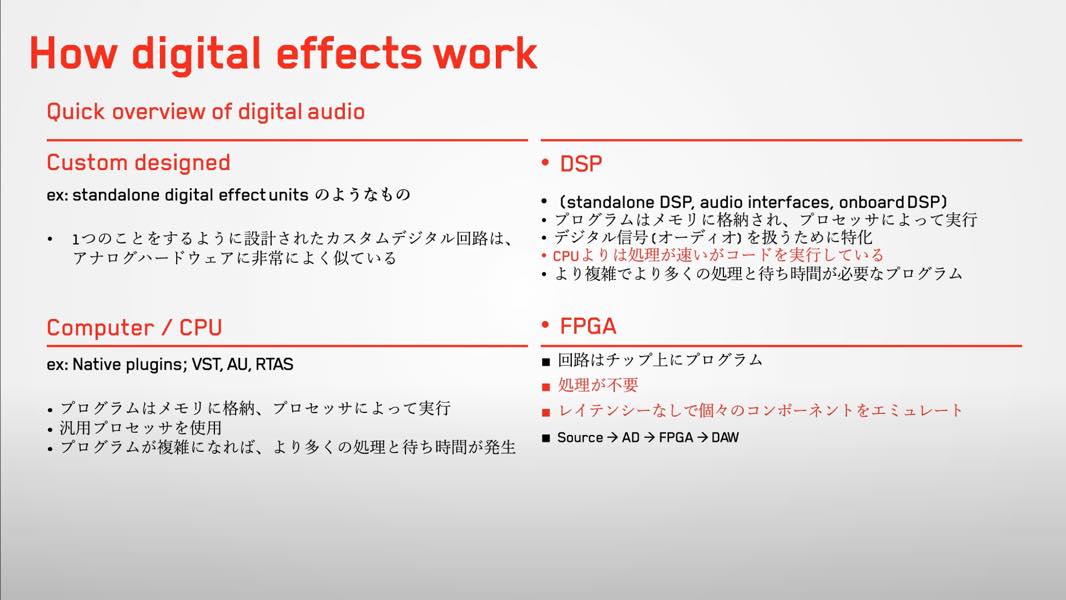 How digital effects work

Quick overview of digital audio

Custom designed

ex: standalone digital effect units のようなもの

• 1つのことをするように設計されたカスタムデジタル回路は、アナログハードウェアに非常によく似ている

Computer / CPU

ex: Native plugins; VST, AU, RTAS

• プログラムはメモリに格納、プロセッサによって実行
• 汎用プロセッサを使用
• プログラムが複雑になれば、より多くの処理と待ち時間が発生

• DSP

• (standalone DSP, audio interfaces, onboard DSP)
• プログラムはメモリに格納され、プロセッサによって実行
• デジタル信号(オーディオ)を扱うために特化
• CPUよりは処理が速いがコードを実行している
• より複雑でより多くの処理と待ち時間が必要なプログラム

• FPGA

■ 回路はチップ上にプログラム
■ 処理が不要
■ レイテンシーなしで個々のコンポーネントをエミュレート
■ Source → AD → FPGA → DAW